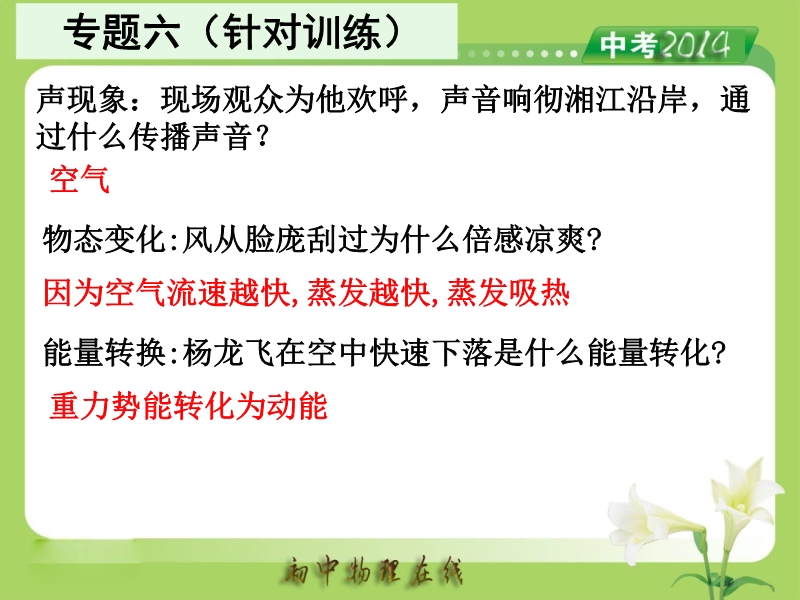 专题六（针对训练）

中考2014

声现象：现场观众为他欢呼，声音响彻湘江沿岸，通过什么传播声音？

空气

物态变化:风从脸庞刮过为什么倍感凉爽?

因为空气流速越快,蒸发越快,蒸发吸热

能量转换:杨龙飞在空中快速下落是什么能量转化?

重力势能转化为动能

初中物理在线